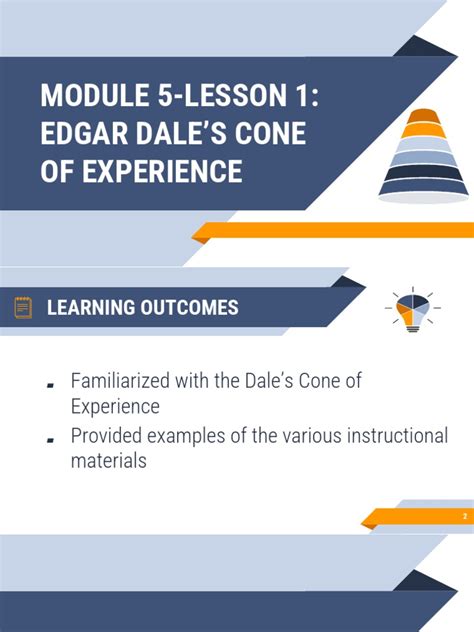 MODULE 5-LESSON 1: EDGAR DALE'S CONE OF EXPERIENCE

LEARNING OUTCOMES

- Familiarized with the Dale's Cone of Experience
- Provided examples of the various instructional materials

2